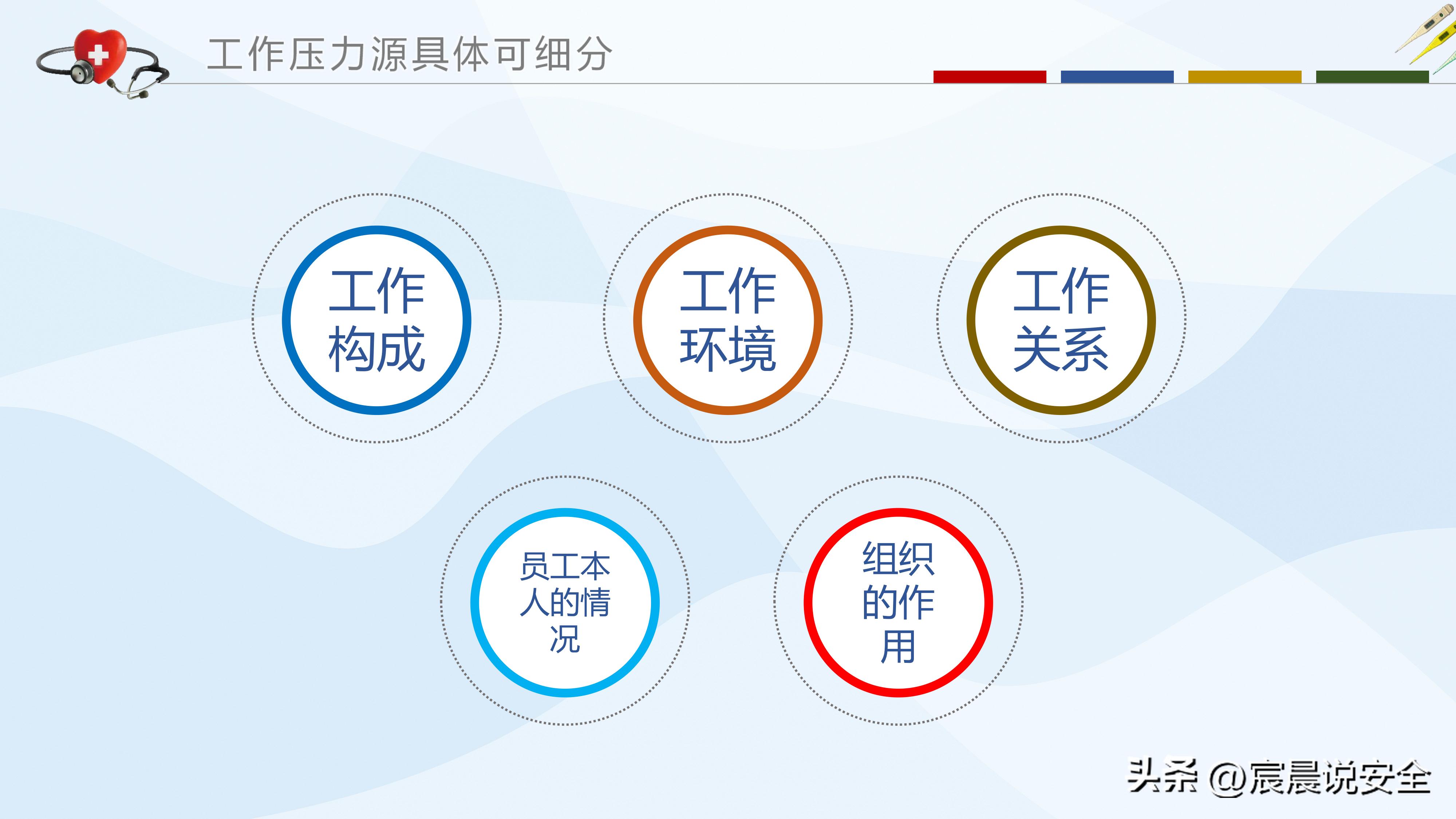 工作压力源具体可细分

工作构成

工作环境

工作关系

员工本人的情况

组织的作用

头条 @宸晨说安全